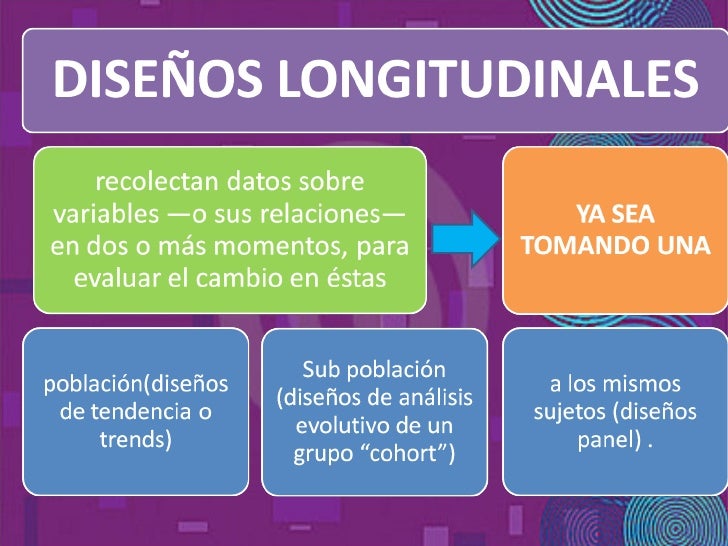 DISEÑOS LONGITUDINALES

recolectan datos sobre variables —o sus relaciones— en dos o más momentos, para evaluar el cambio en éstas

YA SEA TOMANDO UNA

población(diseños de tendencia o trends)

Sub población (diseños de análisis evolutivo de un grupo “cohort”)

a los mismos sujetos (diseños panel) .